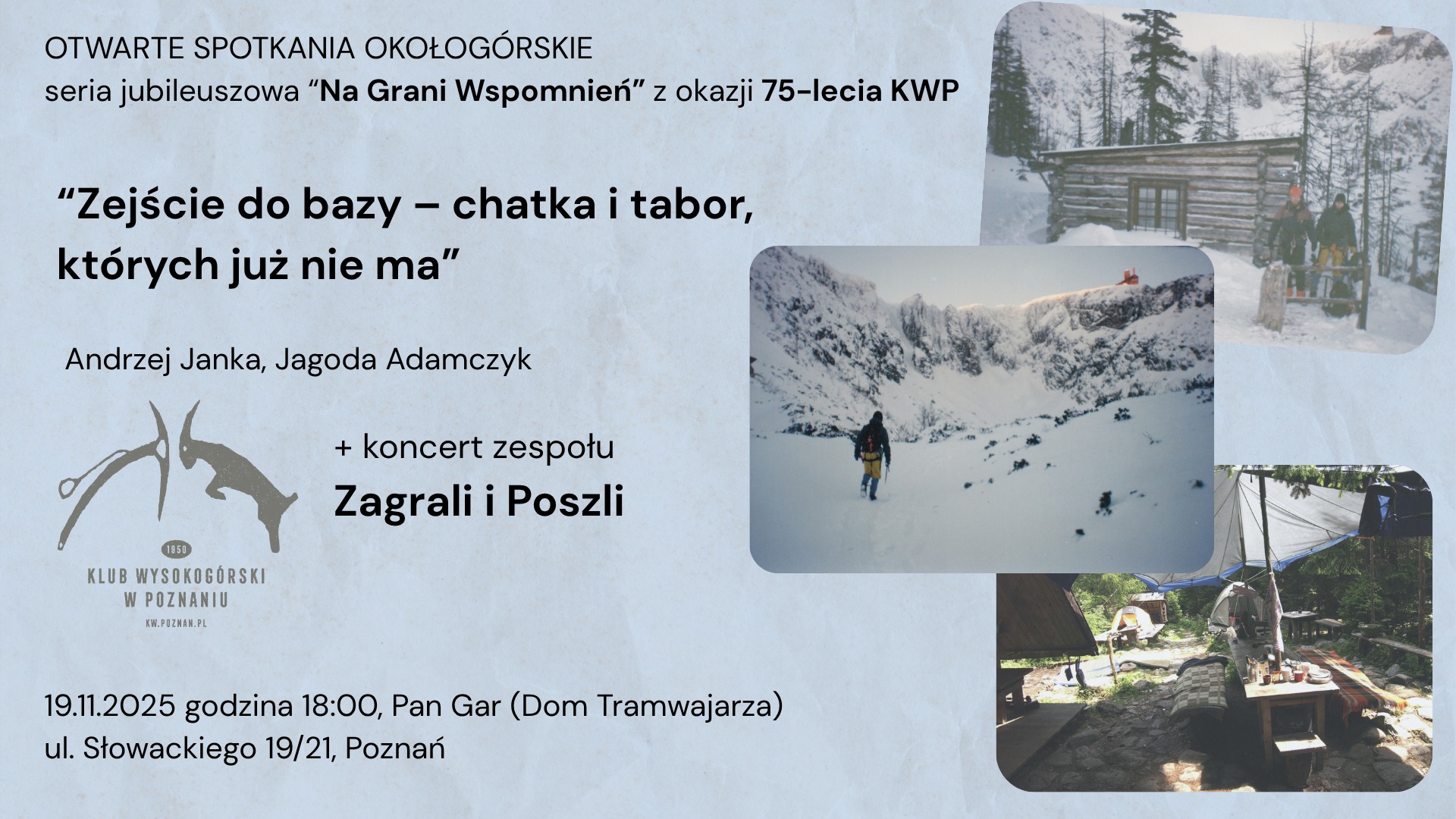 OTWARTE SPOTKANIA OKOŁOGÓRSKIE
seria jubileuszowa “Na Grani Wspomnień” z okazji 75-lecia KWP

“Zejście do bazy – chatka i tabor, których już nie ma”

Andrzej Janka, Jagoda Adamczyk

1950
KLUB WYSOKOGÓRSKI W POZNANIU
KW.POZNAN.PL

+ koncert zespołu
Zagrali i Poszli

19.11.2025 godzina 18:00, Pan Gar (Dom Tramwajarza)
ul. Słowackiego 19/21, Poznań